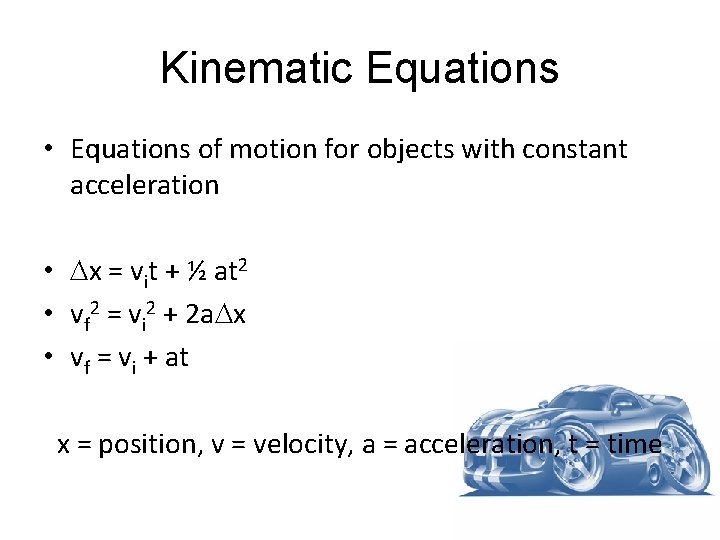 Kinematic Equations

• Equations of motion for objects with constant acceleration

• $\Delta x = v_i t + \frac{1}{2} at^2$
• $v_f^2 = v_i^2 + 2a\Delta x$
• $v_f = v_i + at$

x = position, v = velocity, a = acceleration, t = time